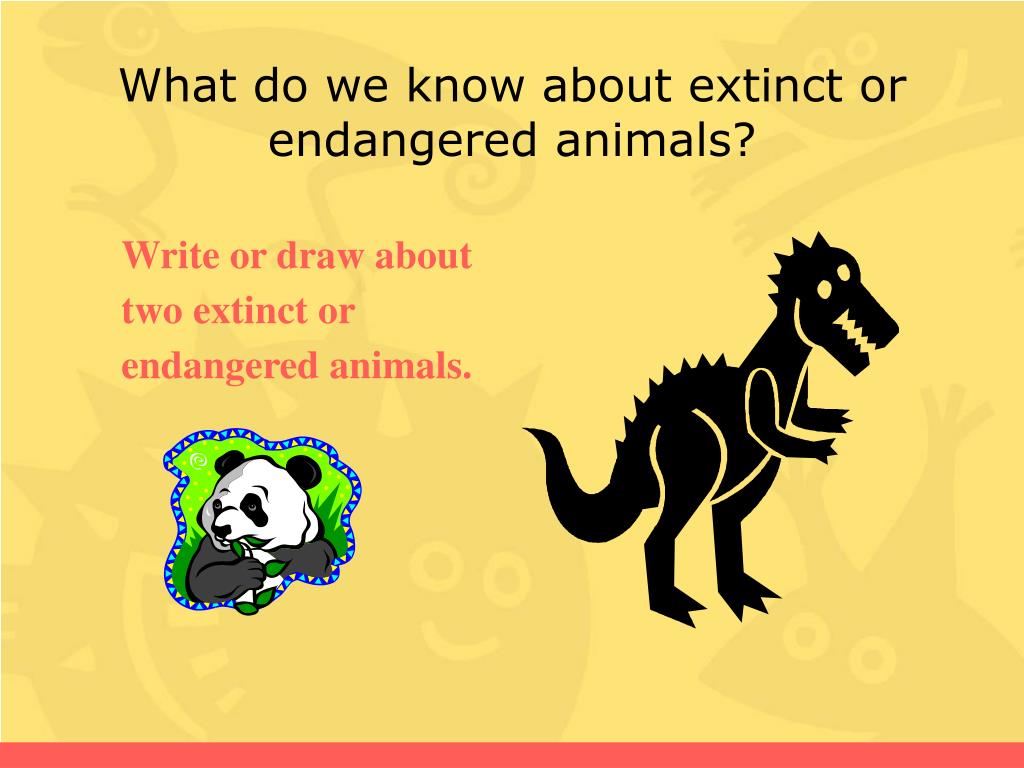 What do we know about extinct or endangered animals?

Write or draw about two extinct or endangered animals.